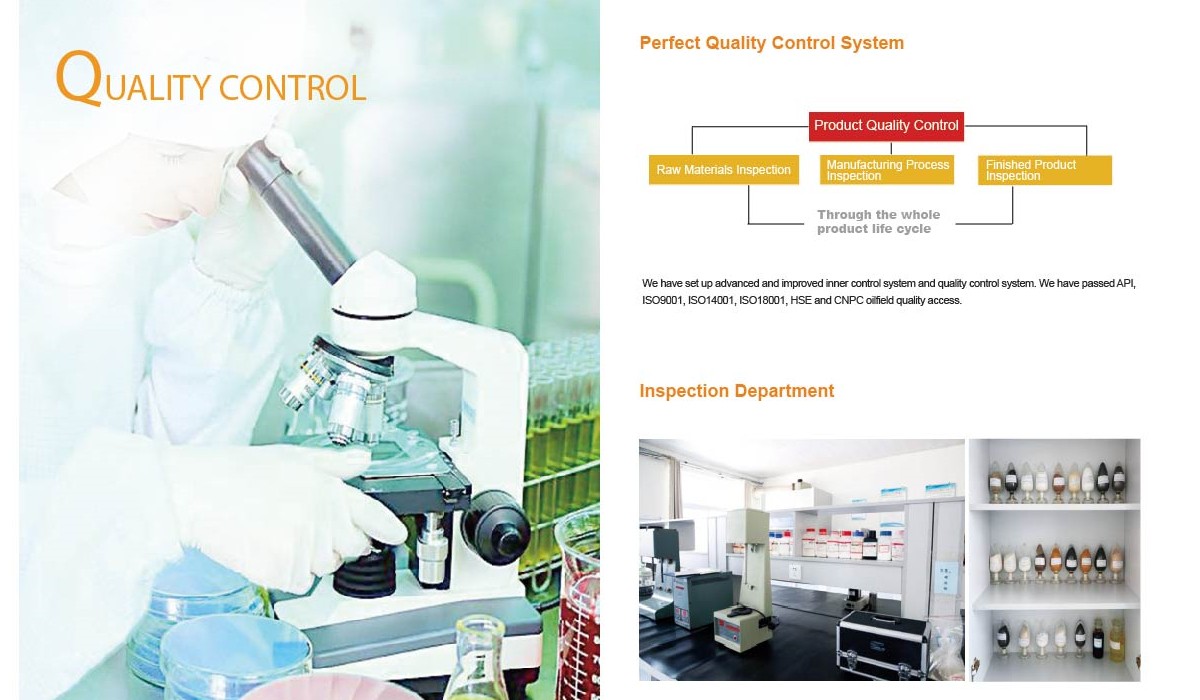 QUALITY CONTROL

Perfect Quality Control System

Product Quality Control

Raw Materials Inspection

Manufacturing Process Inspection

Finished Product Inspection

Through the whole product life cycle

We have set up advanced and improved inner control system and quality control system. We have passed API, ISO9001, ISO14001, ISO18001, HSE and CNPC oilfield quality access.

Inspection Department